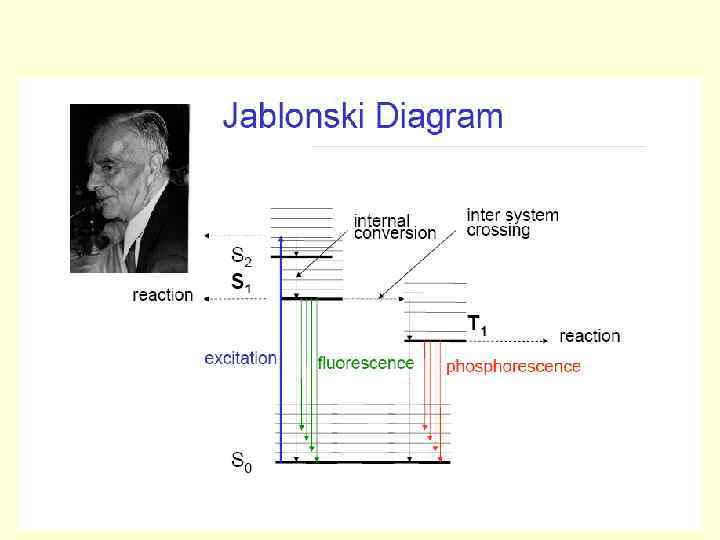 Jablonski Diagram

internal conversion

inter system crossing

$S_2$

$S_1$

reaction

$T_1$

reaction

excitation

fluorescence

phosphorescence

$S_0$